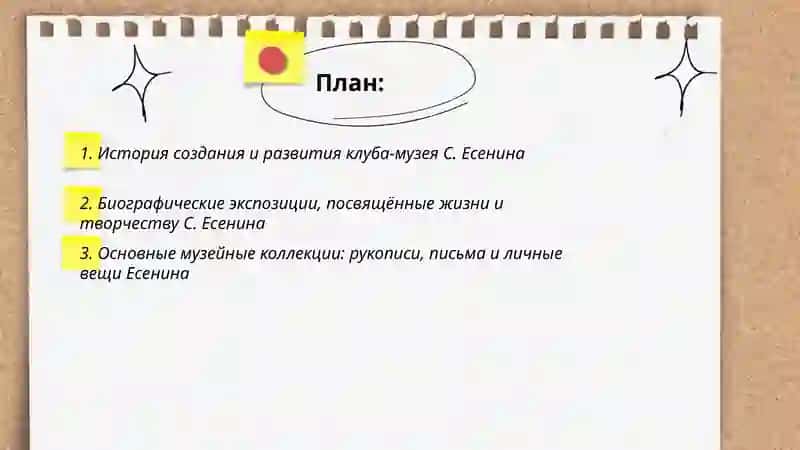 План:

1. История создания и развития клуба-музея С. Есенина

2. Биографические экспозиции, посвящённые жизни и творчеству С. Есенина

3. Основные музейные коллекции: рукописи, письма и личные вещи Есенина